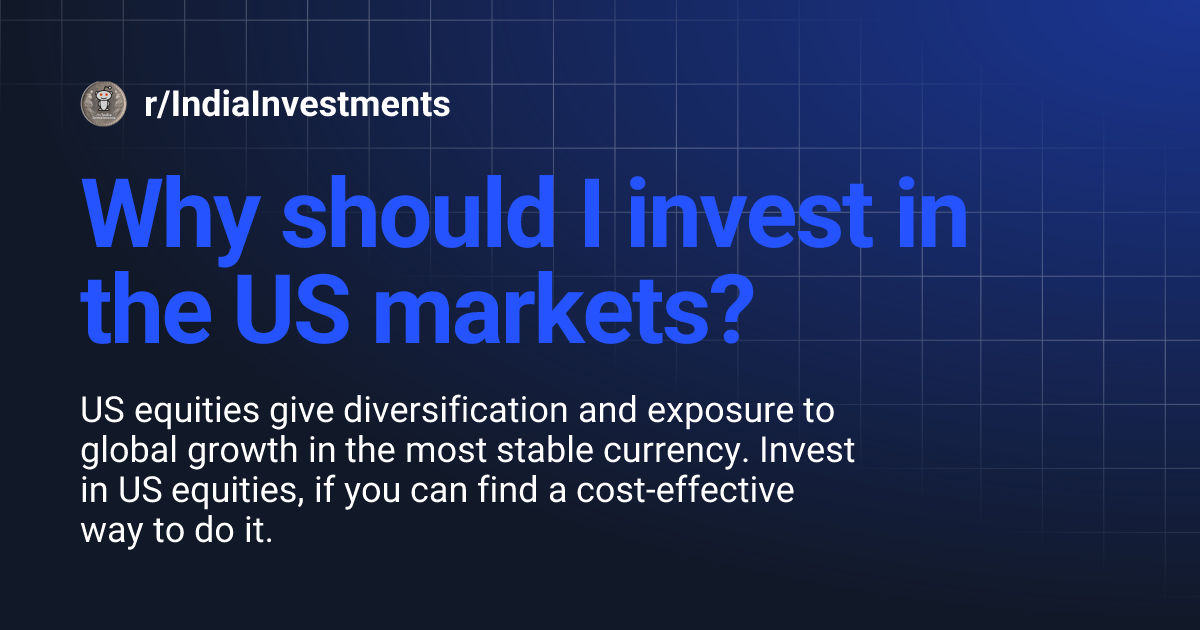 r/IndiaInvestments

Why should I invest in the US markets?

US equities give diversification and exposure to global growth in the most stable currency. Invest in US equities, if you can find a cost-effective way to do it.